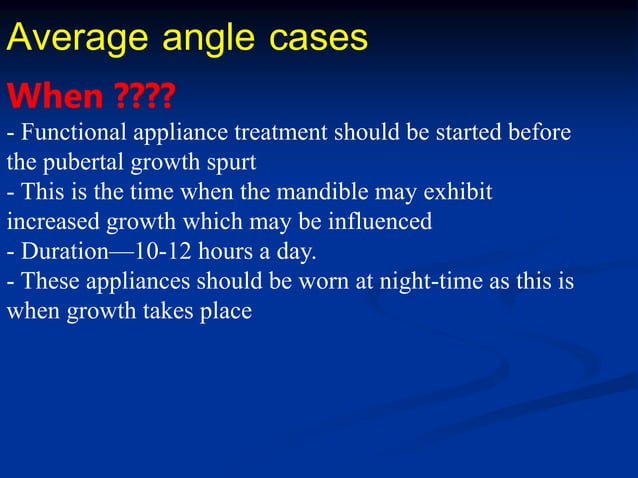 Average angle cases

When ????

- Functional appliance treatment should be started before the pubertal growth spurt
- This is the time when the mandible may exhibit increased growth which may be influenced
- Duration—10-12 hours a day.
- These appliances should be worn at night-time as this is when growth takes place